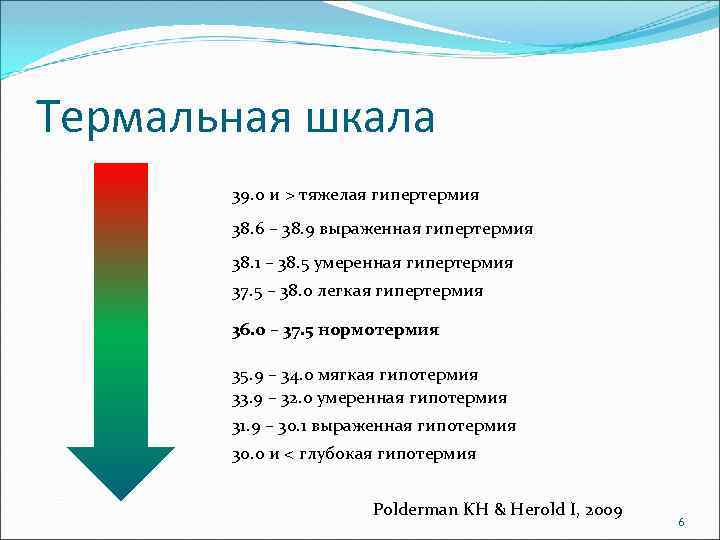 Термальная шкала

39.0 и > тяжелая гипертермия

38.6 – 38.9 выраженная гипертермия

38.1 – 38.5 умеренная гипертермия

37.5 – 38.0 легкая гипертермия

36.0 – 37.5 нормотермия

35.9 – 34.0 мягкая гипотермия

33.9 – 32.0 умеренная гипотермия

31.9 – 30.1 выраженная гипотермия

30.0 и < глубокая гипотермия

Polderman KH & Herold I, 2009

6